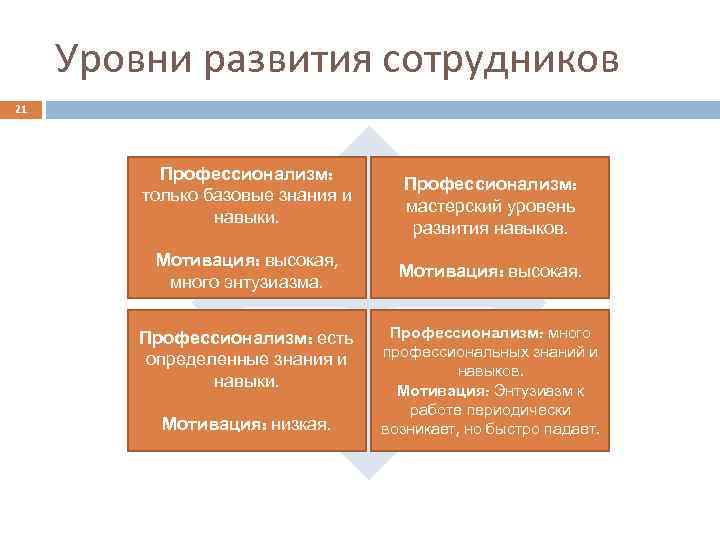 Уровни развития сотрудников

21

Профессионализм: только базовые знания и навыки.

Мотивация: высокая, много энтузиазма.

Профессионализм: мастерский уровень развития навыков.

Мотивация: высокая.

Профессионализм: есть определенные знания и навыки.

Мотивация: низкая.

Профессионализм: много профессиональных знаний и навыков.
Мотивация: Энтузиазм к работе периодически возникает, но быстро падает.